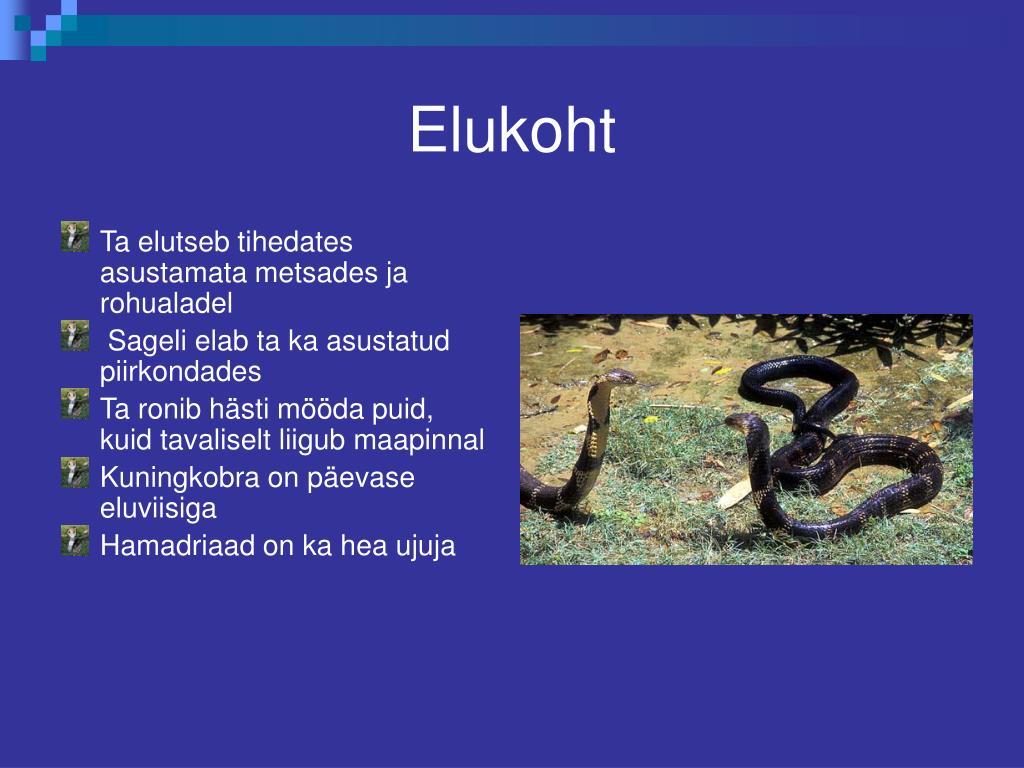 Elukoht

Ta elutseb tihedates asustamata metsades ja rohualadel

Sageli elab ta ka asustatud piirkondades

Ta ronib hästi mööda puid, kuid tavaliselt liigub maapinnal

Kuningkobra on päevase eluviisiga

Hamadriaad on ka hea ujuja